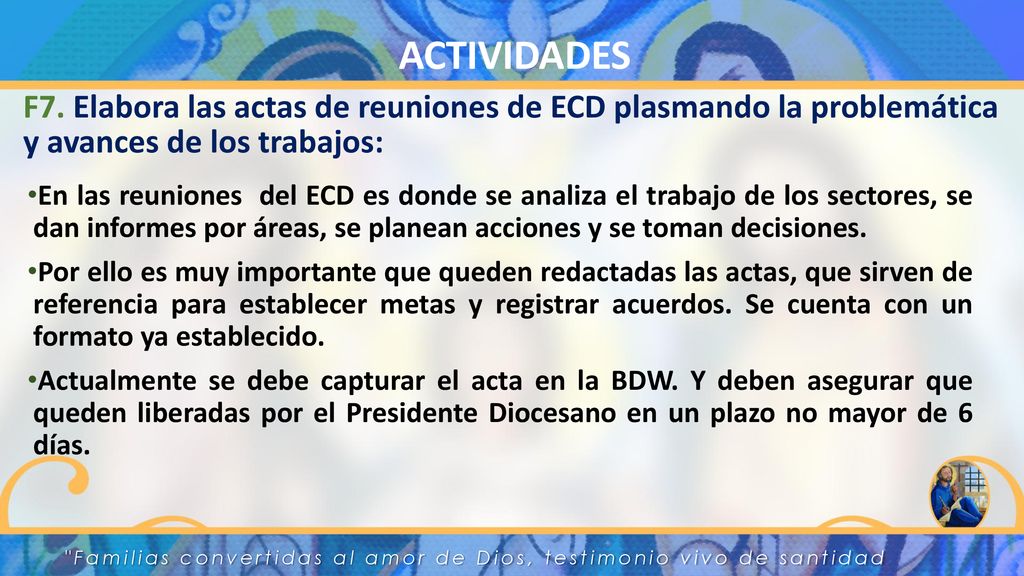 ACTIVIDADES

F7. Elabora las actas de reuniones de ECD plasmando la problemática y avances de los trabajos:

•En las reuniones del ECD es donde se analiza el trabajo de los sectores, se dan informes por áreas, se planean acciones y se toman decisiones.

•Por ello es muy importante que queden redactadas las actas, que sirven de referencia para establecer metas y registrar acuerdos. Se cuenta con un formato ya establecido.

•Actualmente se debe capturar el acta en la BDW. Y deben asegurar que queden liberadas por el Presidente Diocesano en un plazo no mayor de 6 días.

"Familias convertidas al amor de Dios, testimonio vivo de santidad